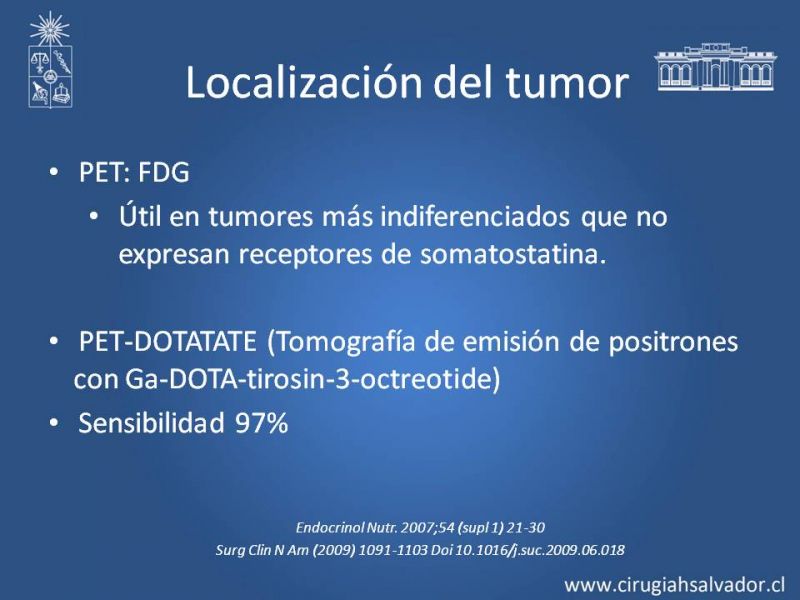 Localización del tumor

• PET: FDG
  • Útil en tumores más indiferenciados que no expresan receptores de somatostatina.

• PET-DOTATATE (Tomografía de emisión de positrones con Ga-DOTA-tirosin-3-octreotide)
• Sensibilidad 97%

Endocrinol Nutr. 2007;54 (supl 1) 21-30
Surg Clin N Am (2009) 1091-1103 Doi 10.1016/j.suc.2009.06.018

www.cirugiahsalvador.cl